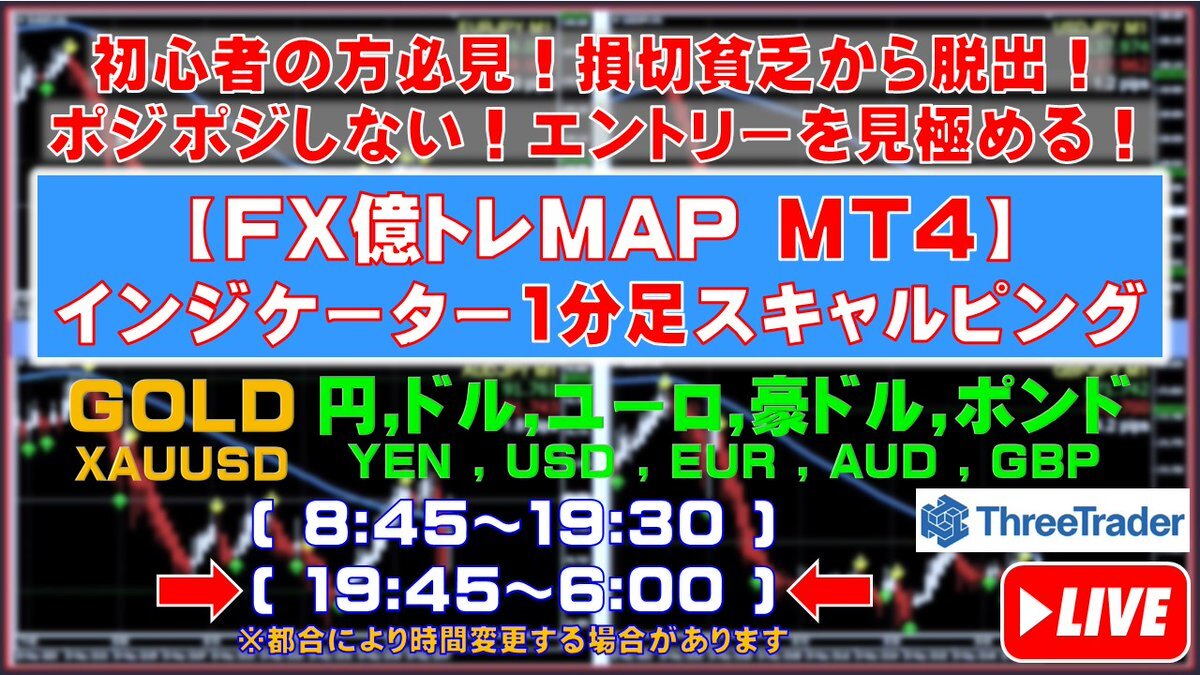 初心者の方必見！損切貧乏から脱出！
ポジポジしない！エントリーを見極める！

【FX億トレMAP MT4】
インジケーター1分足スキャルピング

GOLD
XAUUSD

円,ドル,ユーロ,豪ドル,ポンド
YEN , USD , EUR , AUD , GBP

( 8:45～19:30 )
( 19:45～6:00 )
※都合により時間変更する場合があります

ThreeTrader

LIVE